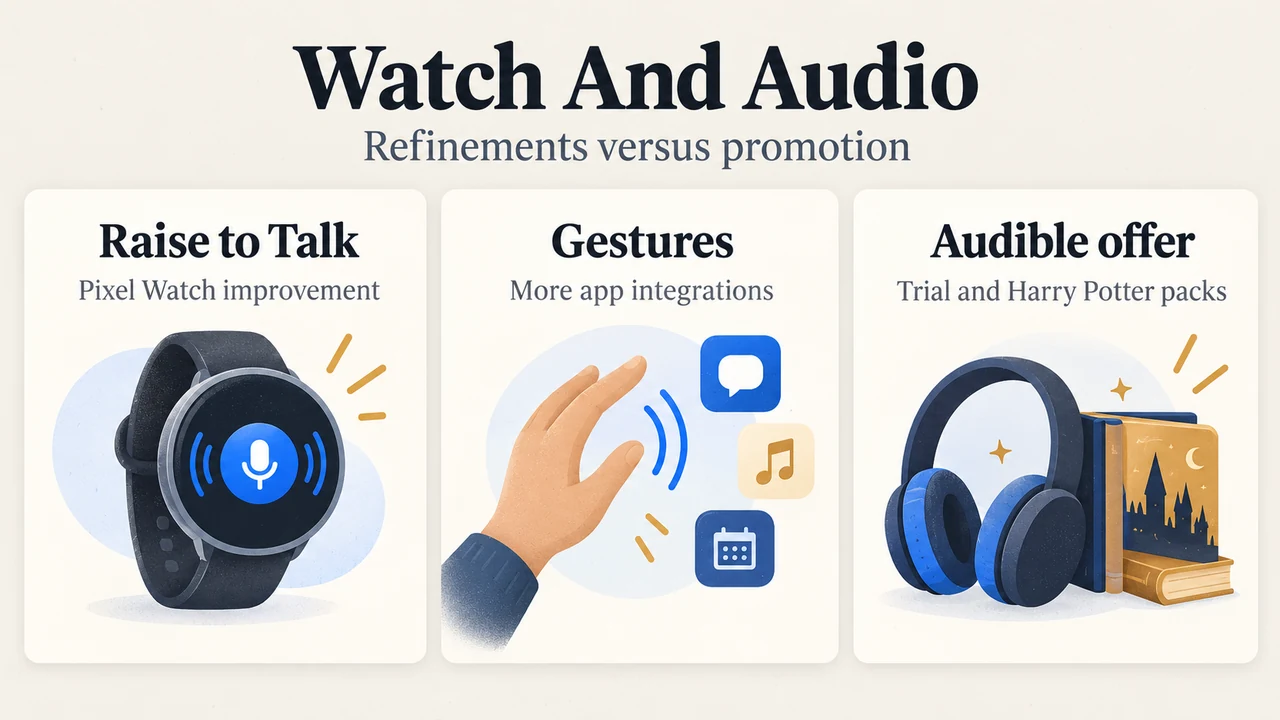 Watch And Audio
Refinements versus promotion

Raise to Talk
Pixel Watch improvement

Gestures
More app integrations

Audible offer
Trial and Harry Potter packs